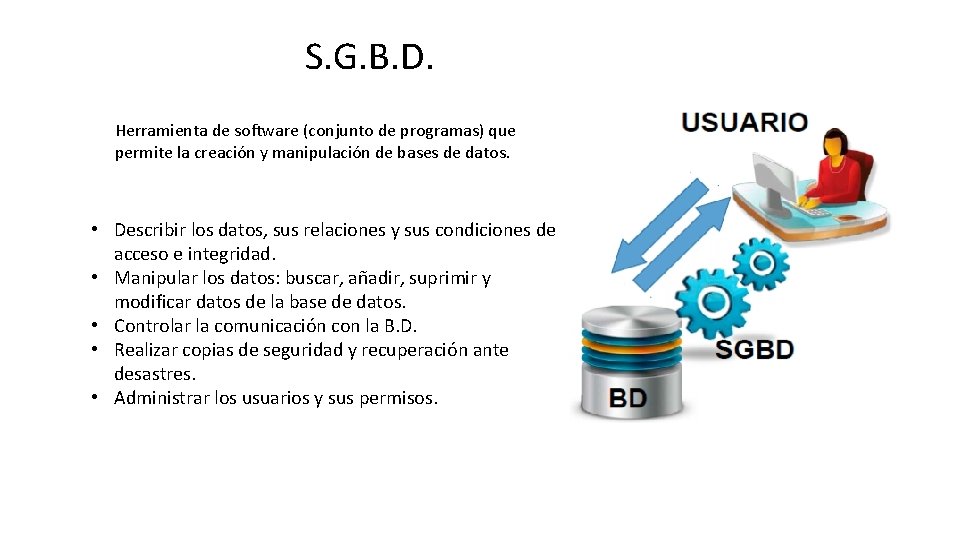 S.G.B.D.

Herramienta de software (conjunto de programas) que permite la creación y manipulación de bases de datos.

• Describir los datos, sus relaciones y sus condiciones de acceso e integridad.
• Manipular los datos: buscar, añadir, suprimir y modificar datos de la base de datos.
• Controlar la comunicación con la B.D.
• Realizar copias de seguridad y recuperación ante desastres.
• Administrar los usuarios y sus permisos.

USUARIO

SGBD

BD